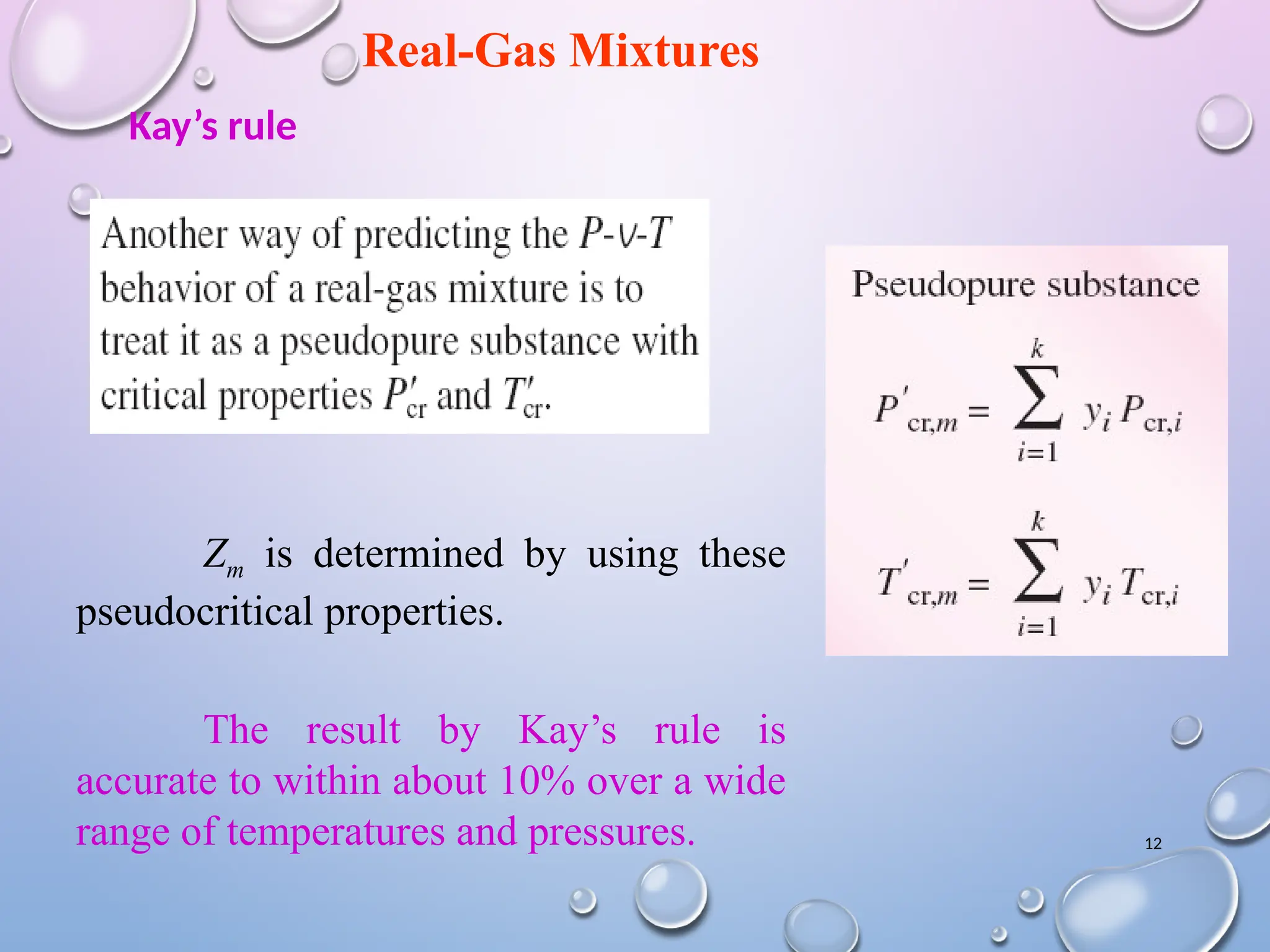 Real-Gas Mixtures

Kay’s rule

Another way of predicting the $P$-$v$-$T$ behavior of a real-gas mixture is to treat it as a pseudopure substance with critical properties $P'_{cr}$ and $T'_{cr}$.

Pseudopure substance

$P'_{cr,m} = \sum_{i=1}^{k} y_i P_{cr,i}$

$T'_{cr,m} = \sum_{i=1}^{k} y_i T_{cr,i}$

$Z_m$ is determined by using these pseudocritical properties.

The result by Kay’s rule is accurate to within about 10% over a wide range of temperatures and pressures.

12